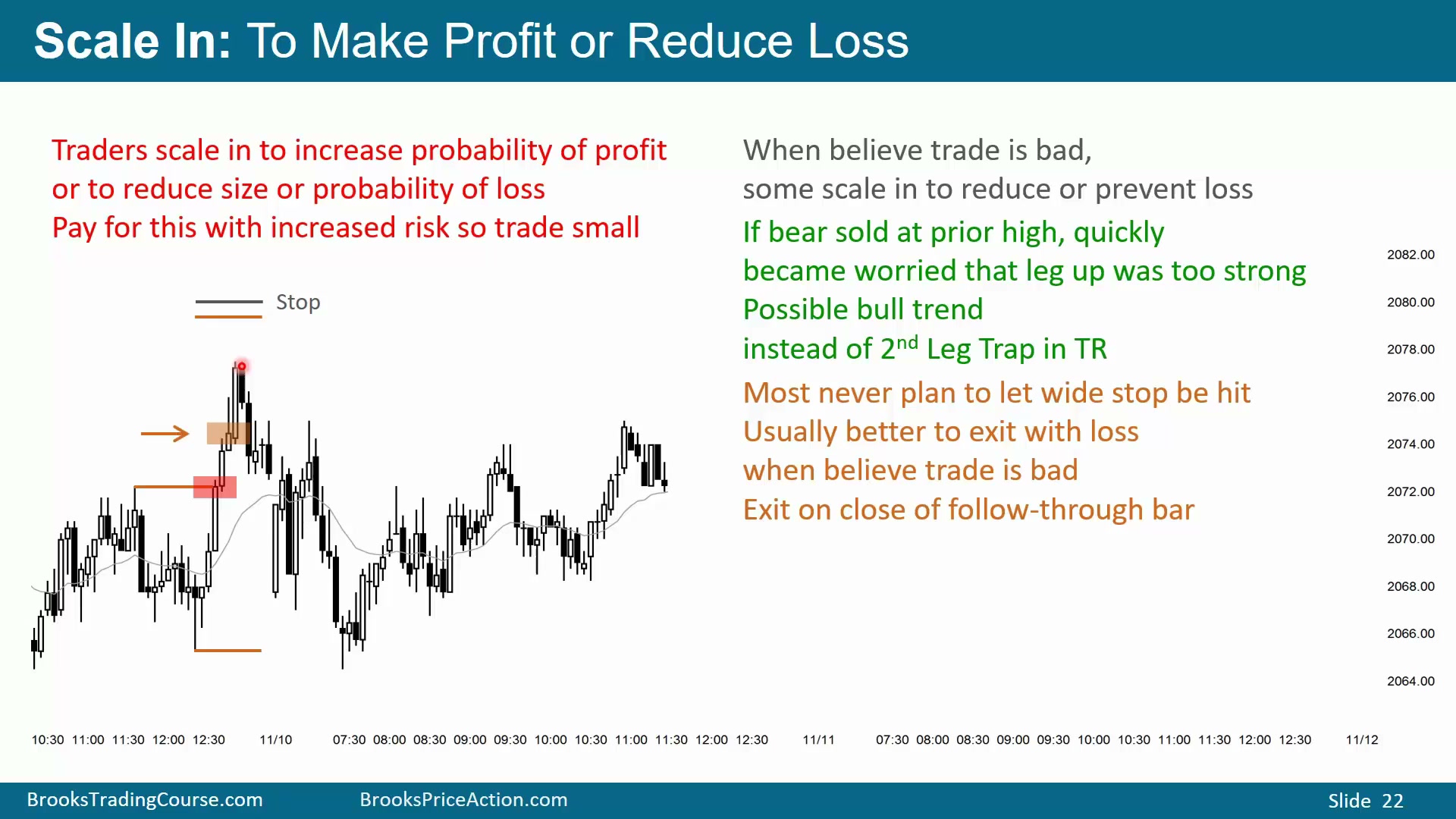 Scale In: To Make Profit or Reduce Loss

Traders scale in to increase probability of profit or to reduce size or probability of loss
Pay for this with increased risk so trade small

Stop

When believe trade is bad,
some scale in to reduce or prevent loss

If bear sold at prior high, quickly became worried that leg up was too strong
Possible bull trend
instead of 2$^{nd}$ Leg Trap in TR

Most never plan to let wide stop be hit
Usually better to exit with loss when believe trade is bad
Exit on close of follow-through bar

2082.00
2080.00
2078.00
2076.00
2074.00
2072.00
2070.00
2068.00
2066.00
2064.00

10:30 11:00 11:30 12:00 12:30 11/10 07:30 08:00 08:30 09:00 09:30 10:00 10:30 11:00 11:30 12:00 12:30 11/11 07:30 08:00 08:30 09:00 09:30 10:00 10:30 11:00 11:30 12:00 12:30 11/12

BrooksTradingCourse.com BrooksPriceAction.com Slide 22